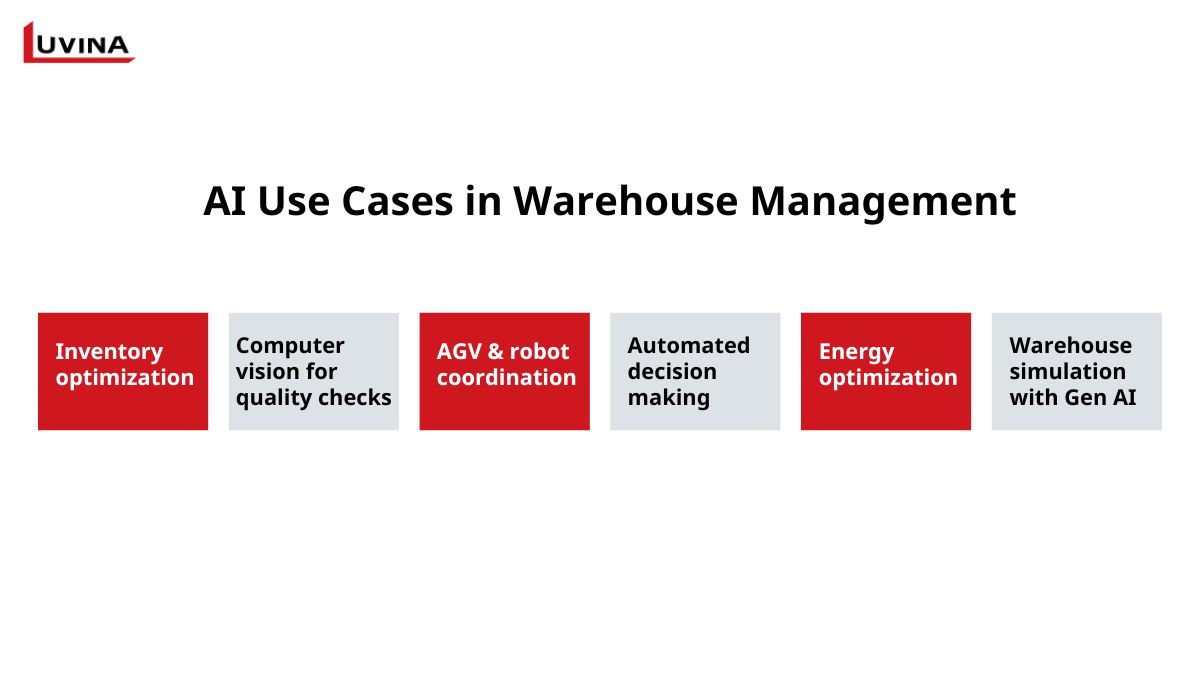 LUVINA

AI Use Cases in Warehouse Management

Inventory optimization

Computer vision for quality checks

AGV & robot coordination

Automated decision making

Energy optimization

Warehouse simulation with Gen AI